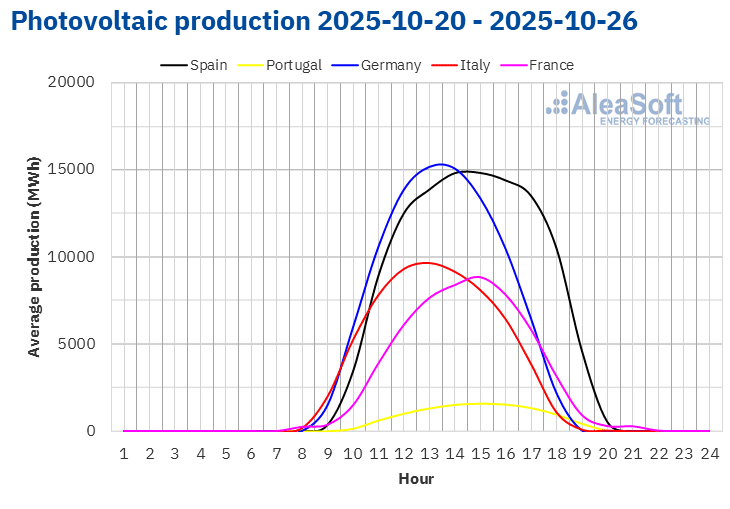 Photovoltaic production 2025-10-20 - 2025-10-26

Spain Portugal Germany Italy France

AleaSoft
ENERGY FORECASTING

Average production (MWh)

20000
15000
10000
5000
0

1 2 3 4 5 6 7 8 9 10 11 12 13 14 15 16 17 18 19 20 21 22 23 24

Hour